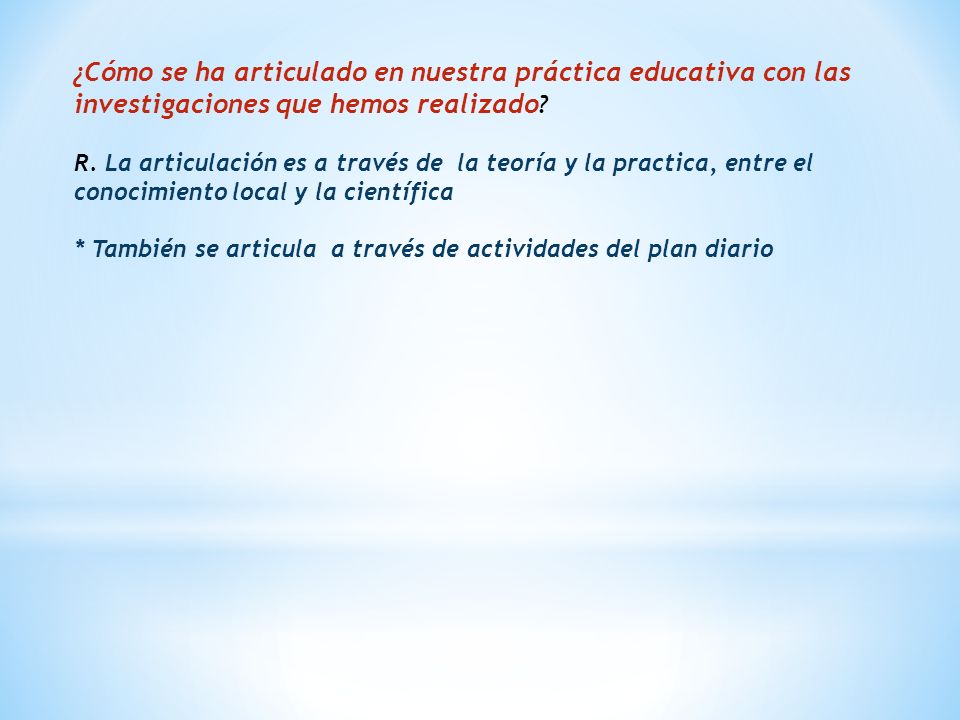 ¿Cómo se ha articulado en nuestra práctica educativa con las investigaciones que hemos realizado?

R. La articulación es a través de la teoría y la practica, entre el conocimiento local y la científica

* También se articula a través de actividades del plan diario